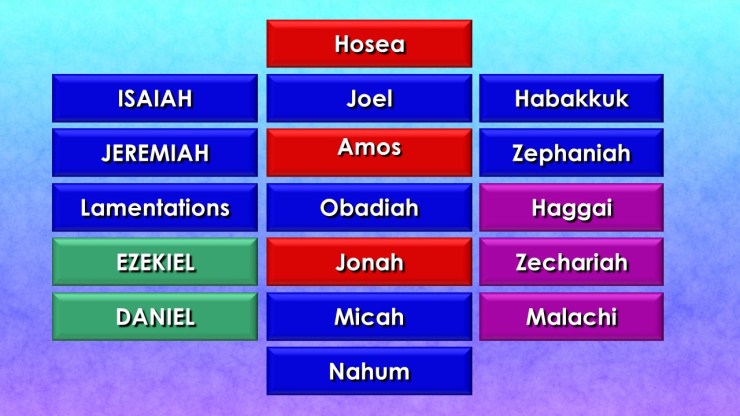 ISAIAH
JEREMIAH
Lamentations
EZEKIEL
DANIEL

Hosea
Joel
Amos
Obadiah
Jonah
Micah
Nahum

Habakkuk
Zephaniah
Haggai
Zechariah
Malachi